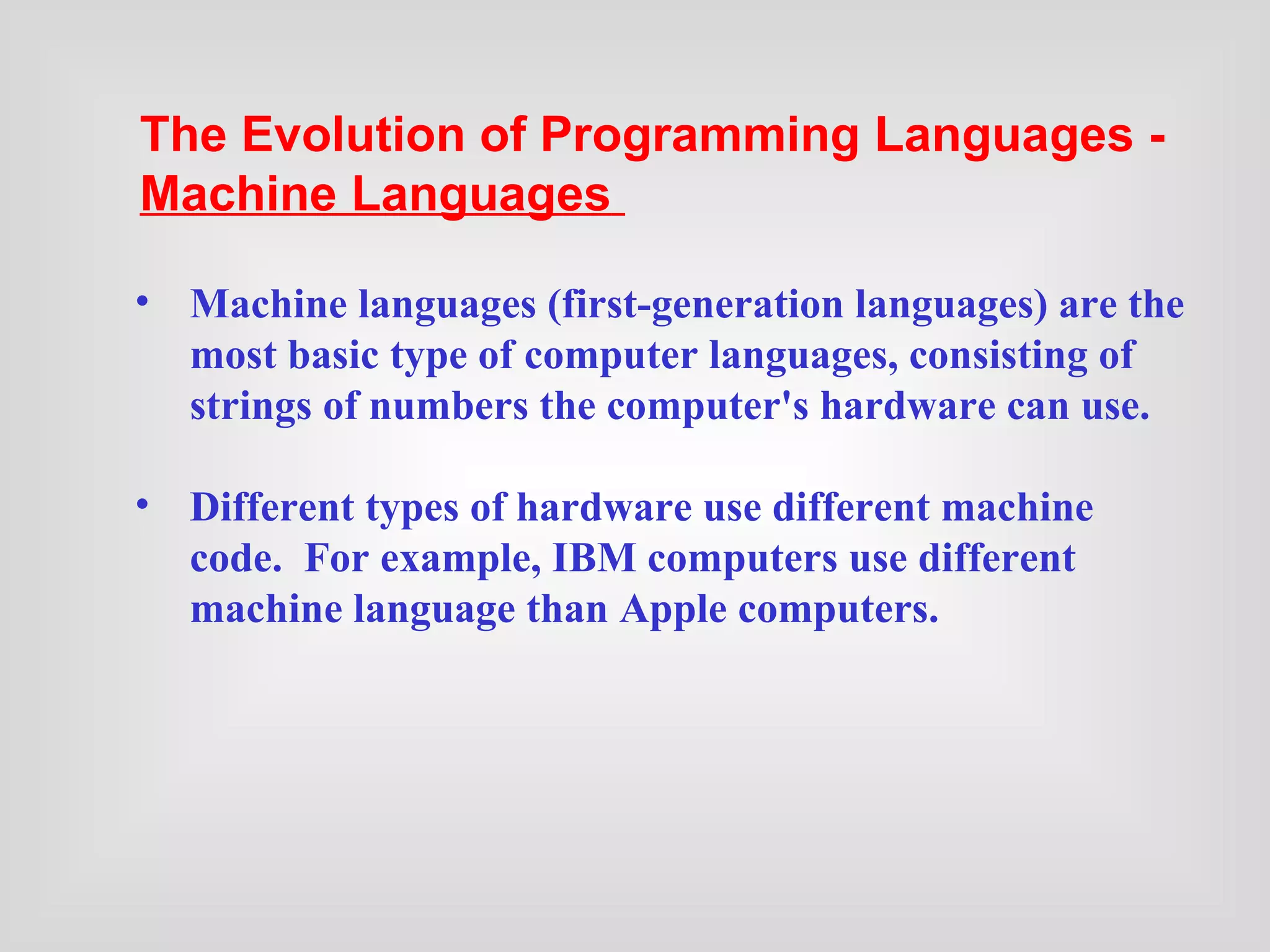 The Evolution of Programming Languages - Machine Languages

• Machine languages (first-generation languages) are the most basic type of computer languages, consisting of strings of numbers the computer's hardware can use.

• Different types of hardware use different machine code. For example, IBM computers use different machine language than Apple computers.